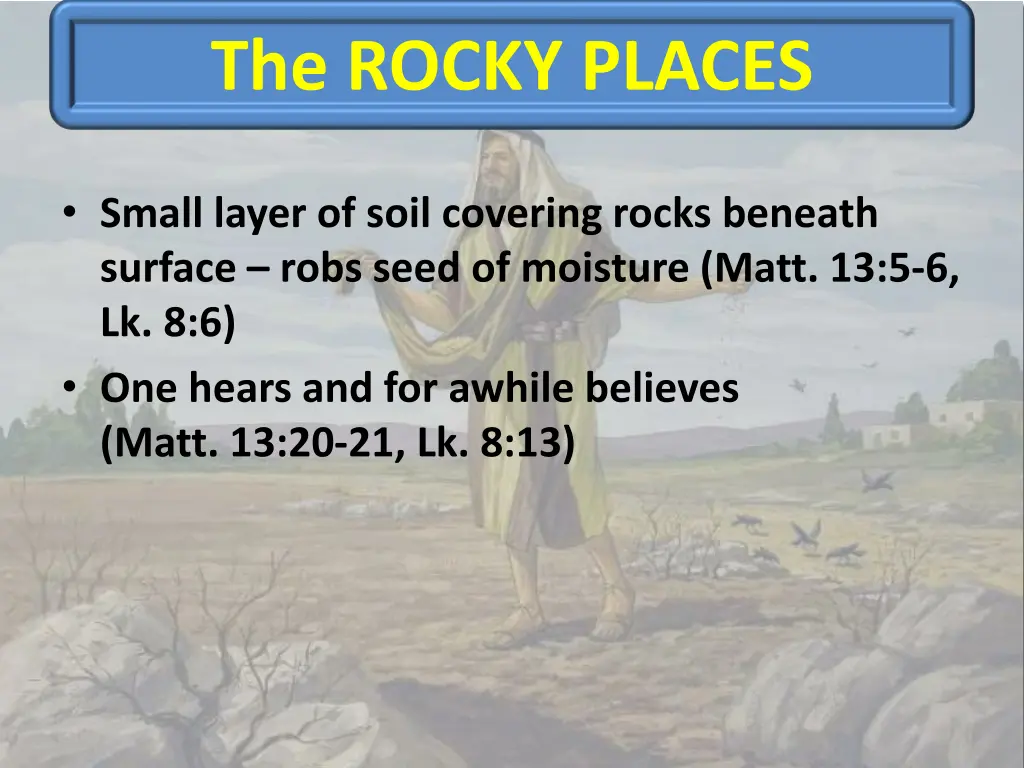 The ROCKY PLACES

• Small layer of soil covering rocks beneath surface – robs seed of moisture (Matt. 13:5-6, Lk. 8:6)

• One hears and for awhile believes (Matt. 13:20-21, Lk. 8:13)